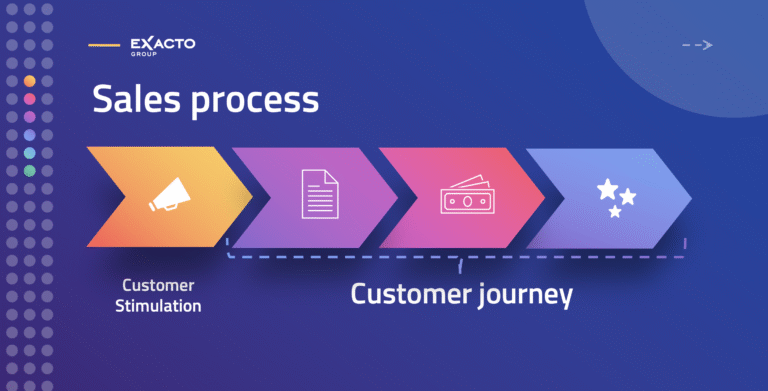 EXACTO GROUP

Sales process

Customer Stimulation

Customer journey